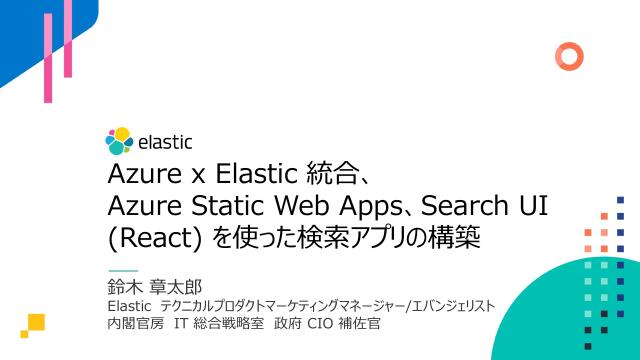 elastic

Azure x Elastic 統合、
Azure Static Web Apps、Search UI (React) を使った検索アプリの構築

鈴木 章太郎
Elastic テクニカルプロダクトマーケティングマネージャー/エバンジェリスト
内閣官房 IT 総合戦略室 政府 CIO 補佐官